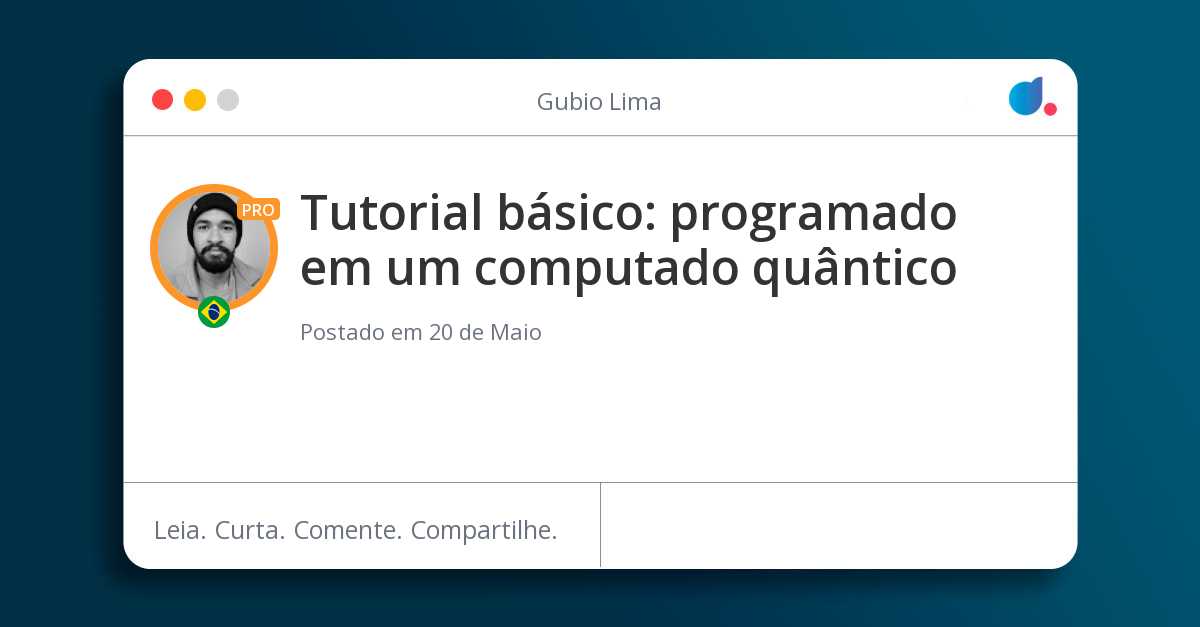 Gubio Lima

PRO

Tutorial básico: programado em um computado quântico

Postado em 20 de Maio

Leia. Curta. Comente. Compartilhe.